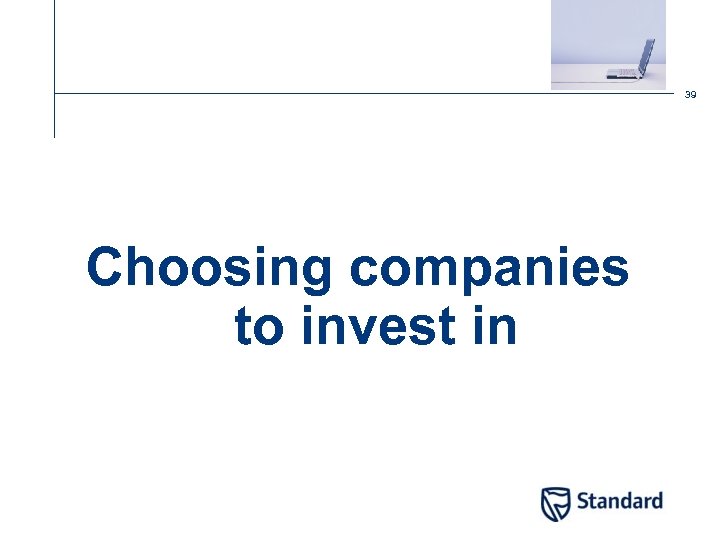 39

Choosing companies to invest in

Standard